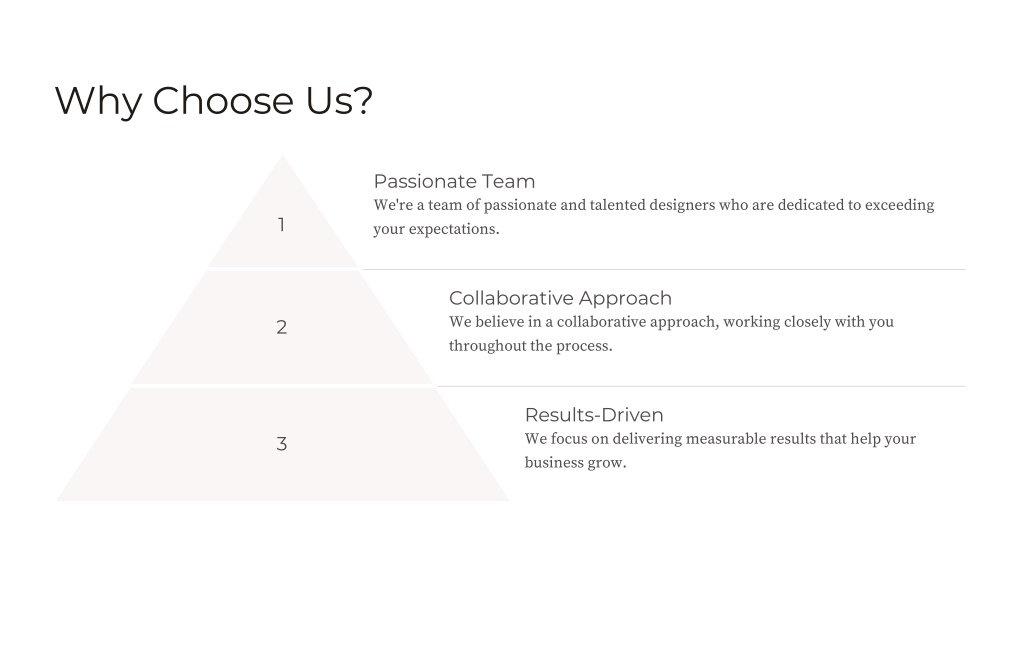 Why Choose Us?

1

Passionate Team
We're a team of passionate and talented designers who are dedicated to exceeding your expectations.

2

Collaborative Approach
We believe in a collaborative approach, working closely with you throughout the process.

3

Results-Driven
We focus on delivering measurable results that help your business grow.